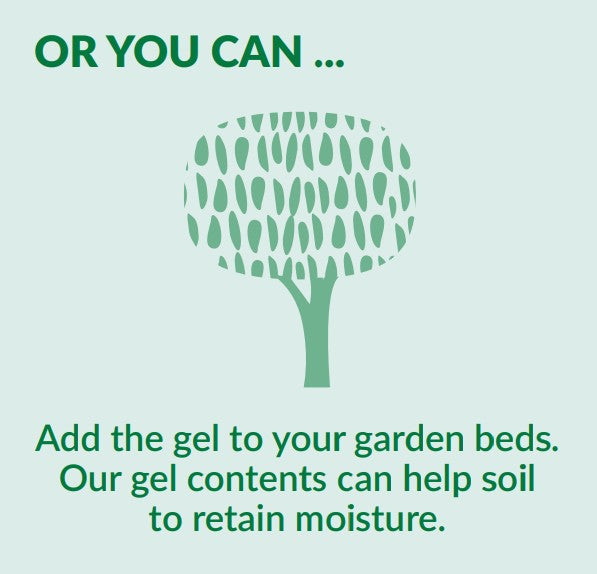 OR YOU CAN ...

Add the gel to your garden beds. Our gel contents can help soil to retain moisture.